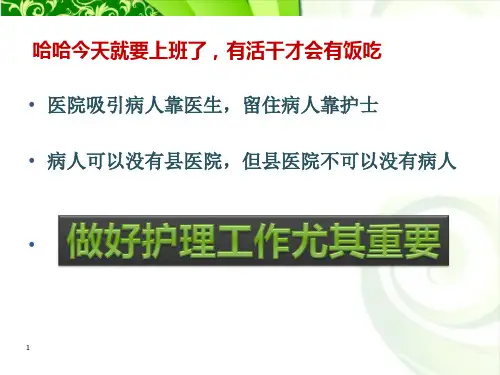 哈哈今天就要上班了，有活干才会有饭吃

• 医院吸引病人靠医生，留住病人靠护士

• 病人可以没有县医院，但县医院不可以没有病人

• 做好护理工作尤其重要

1